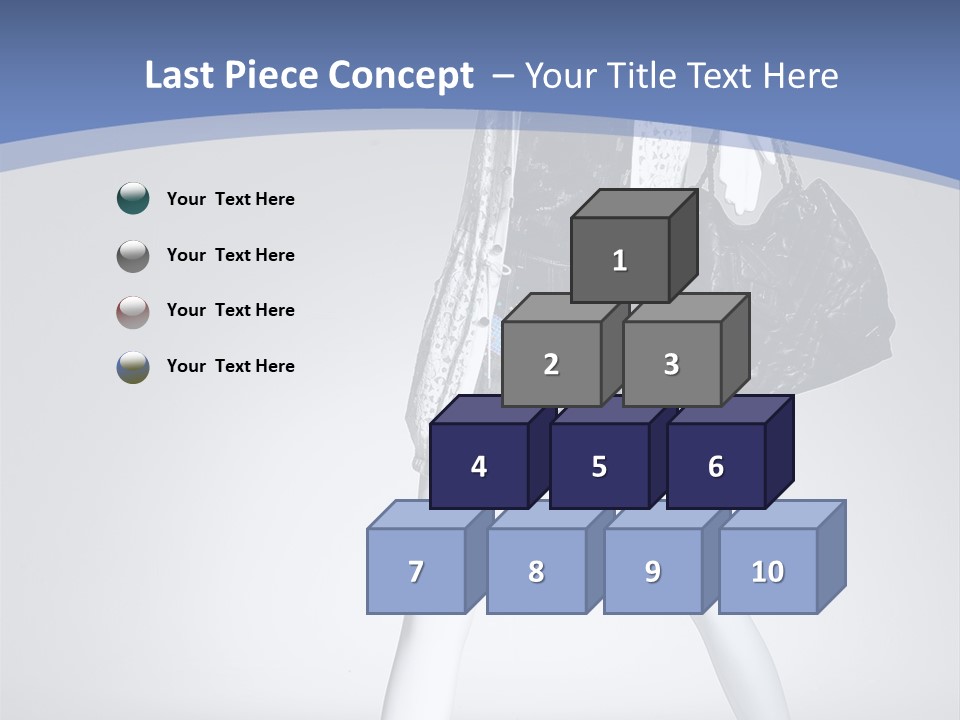 Last Piece Concept – Your Title Text Here

Your Text Here

Your Text Here

Your Text Here

Your Text Here

1

2

3

4

5

6

7

8

9

10